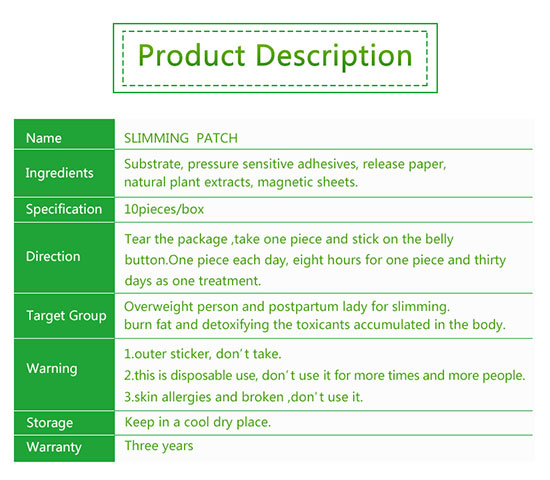 Product Description

| Name | SLIMMING PATCH |
|---|---|
| Ingredients | Substrate, pressure sensitive adhesives, release paper, natural plant extracts, magnetic sheets. |
| Specification | 10pieces/box |
| Direction | Tear the package ,take one piece and stick on the belly button.One piece each day, eight hours for one piece and thirty days as one treatment. |
| Target Group | Overweight person and postpartum lady for slimming. burn fat and detoxifying the toxicants accumulated in the body. |
| Warning | 1.outer sticker, don't take. 2.this is disposable use, don't use it for more times and more people. 3.skin allergies and broken ,don't use it. |
| Storage | Keep in a cool dry place. |
| Warranty | Three years |